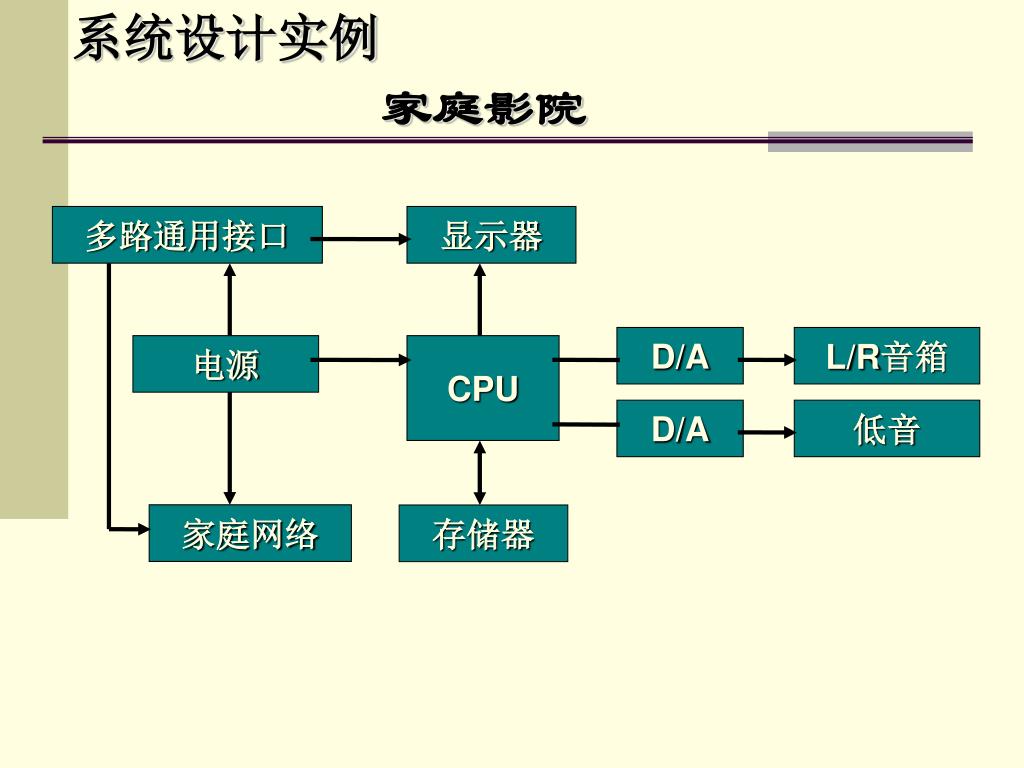 系统设计实例

家庭影院

多路通用接口

显示器

电源

CPU

D/A

L/R音箱

D/A

低音

家庭网络

存储器